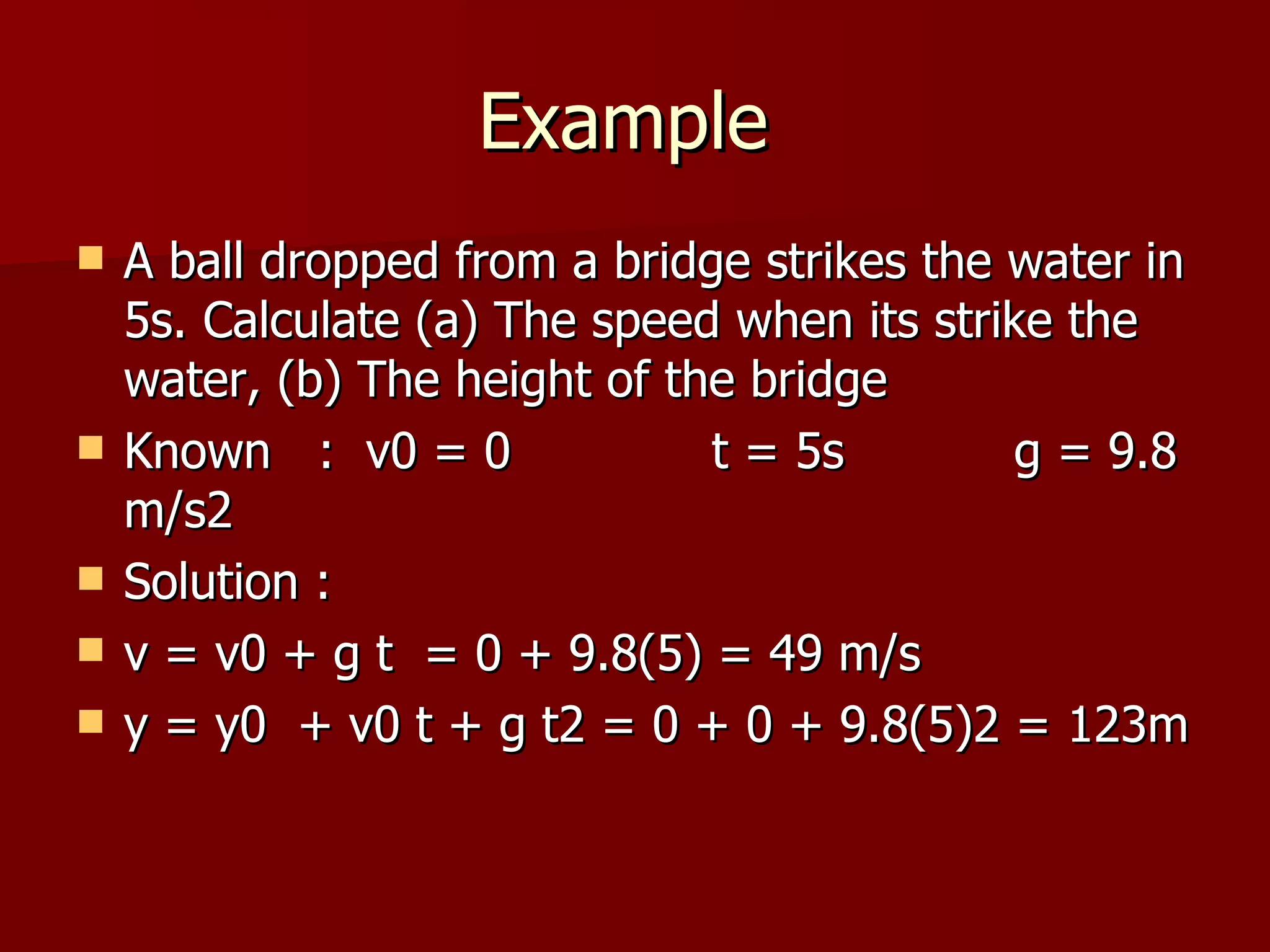 Example

A ball dropped from a bridge strikes the water in 5s. Calculate (a) The speed when its strike the water, (b) The height of the bridge

Known : v0 = 0 t = 5s g = 9.8 m/s2

Solution :

v = v0 + g t = 0 + 9.8(5) = 49 m/s

y = y0 + v0 t + g t2 = 0 + 0 + 9.8(5)2 = 123m